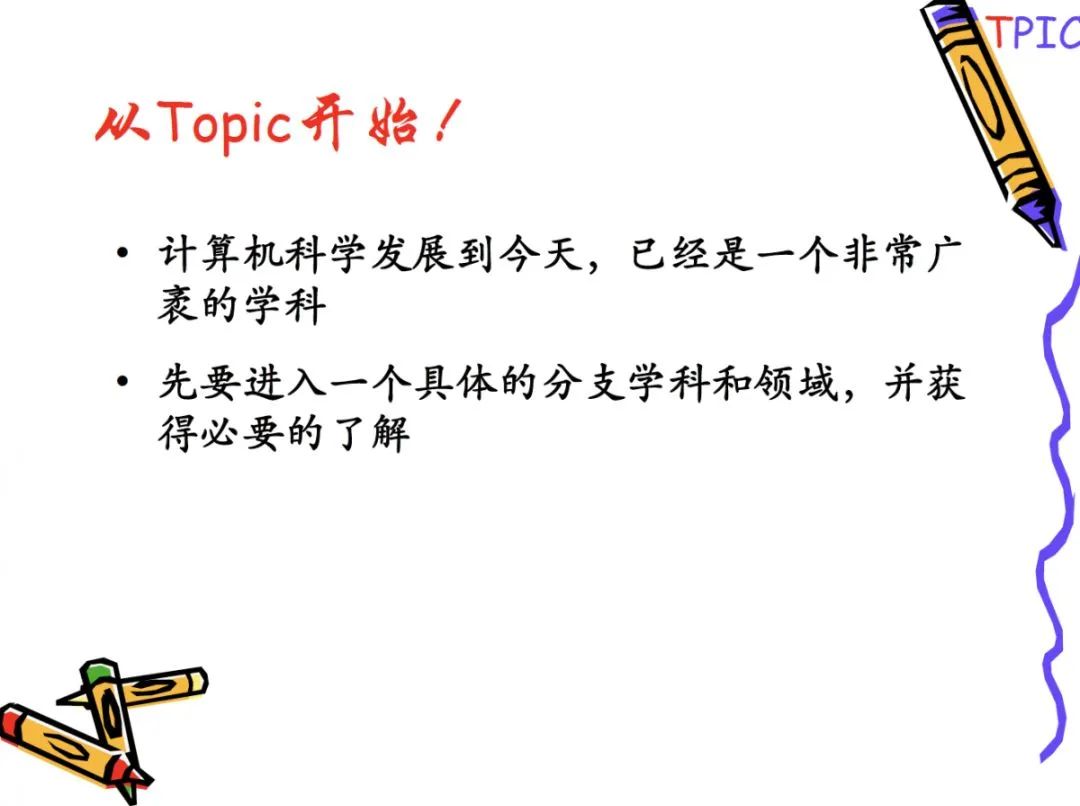 TPIC

从Topic开始！

• 计算机科学发展到今天，已经是一个非常广袤的学科

• 先要进入一个具体的分支学科和领域，并获得必要的了解